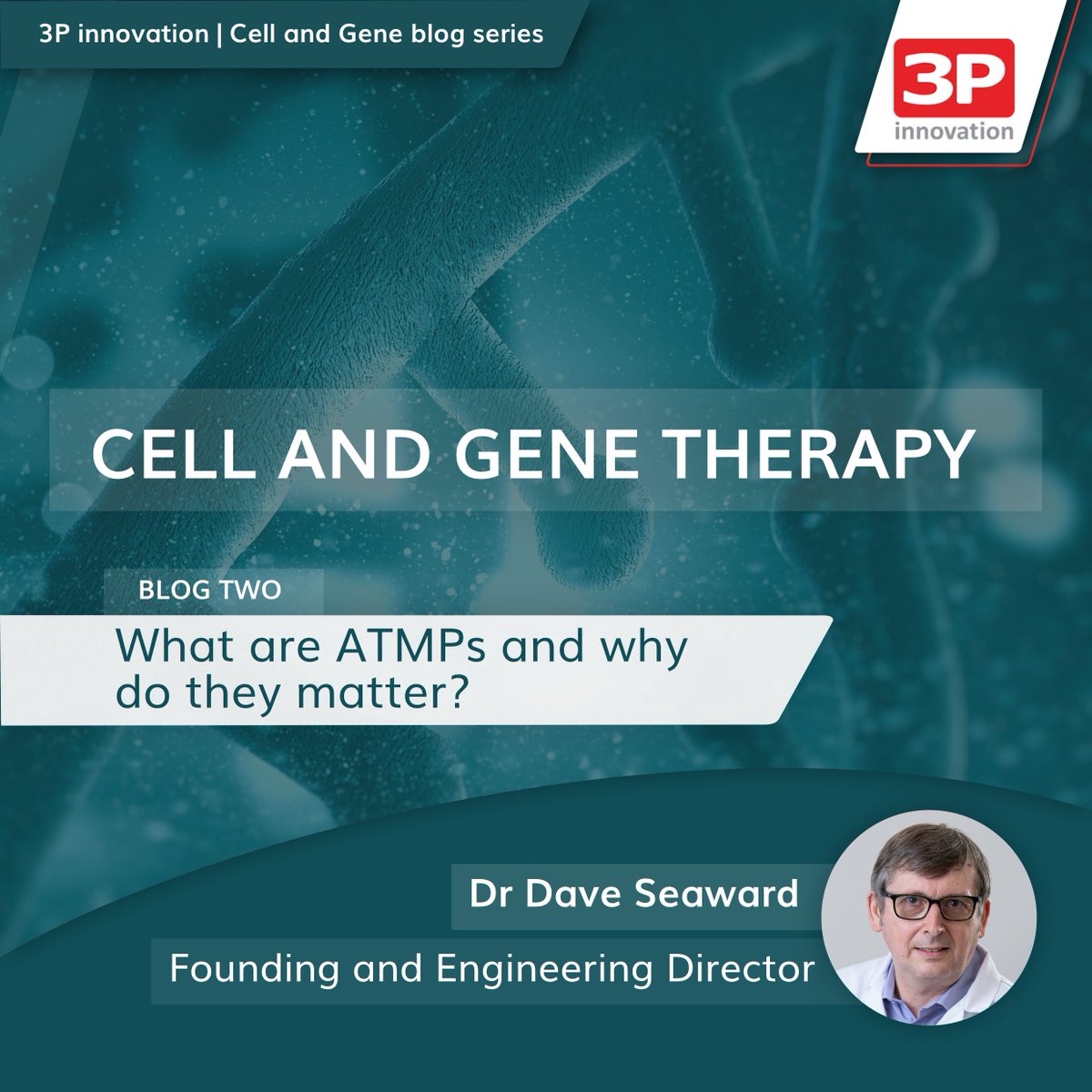 3P innovation | Cell and Gene blog series

3P innovation

CELL AND GENE THERAPY

BLOG TWO

What are ATMPs and why do they matter?

Dr Dave Seaward

Founding and Engineering Director